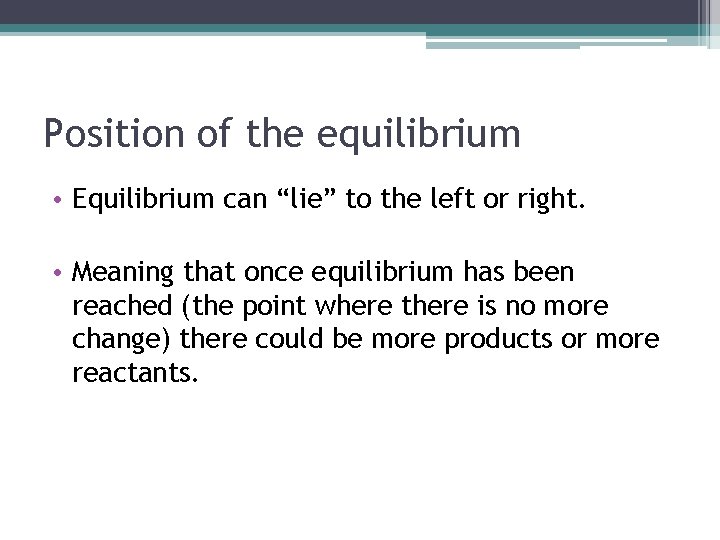 Position of the equilibrium

• Equilibrium can “lie” to the left or right.

• Meaning that once equilibrium has been reached (the point where there is no more change) there could be more products or more reactants.